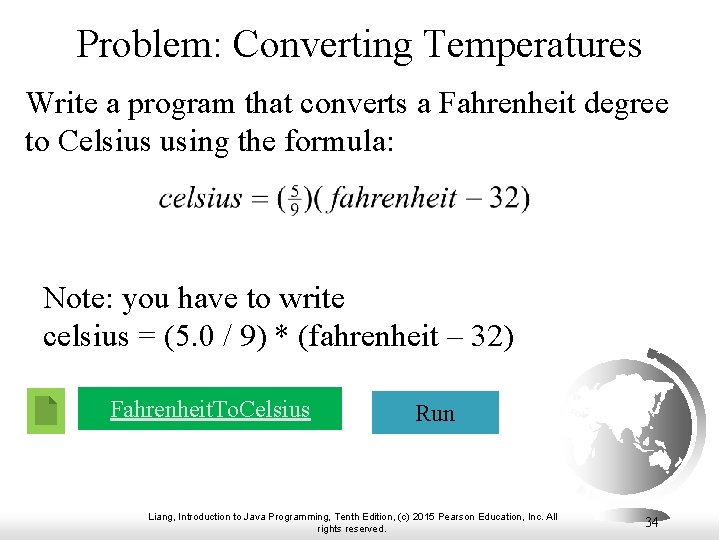 Problem: Converting Temperatures

Write a program that converts a Fahrenheit degree to Celsius using the formula:

$celsius = (\frac{5}{9})(fahrenheit - 32)$

Note: you have to write
celsius = (5.0 / 9) * (fahrenheit – 32)

FahrenheitToCelsius

Run

Liang, Introduction to Java Programming, Tenth Edition, (c) 2015 Pearson Education, Inc. All rights reserved.

34